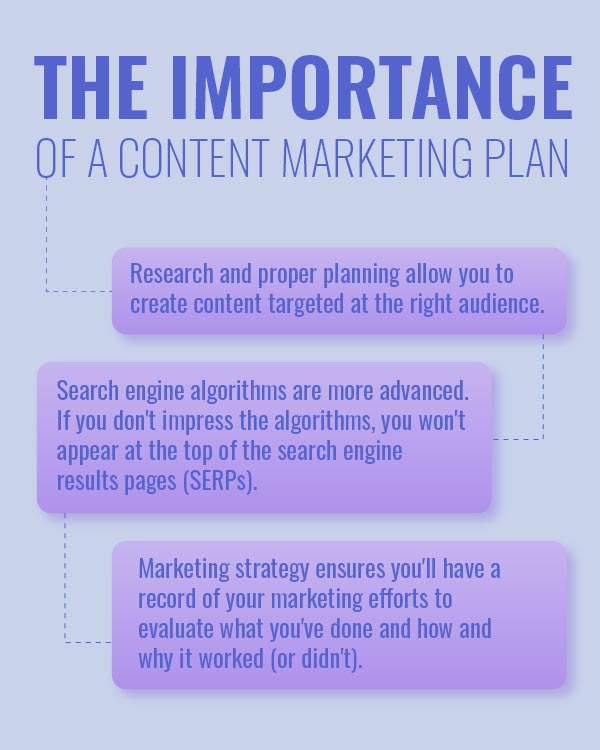 THE IMPORTANCE
OF A CONTENT MARKETING PLAN

Research and proper planning allow you to create content targeted at the right audience.

Search engine algorithms are more advanced. If you don't impress the algorithms, you won't appear at the top of the search engine results pages (SERPs).

Marketing strategy ensures you'll have a record of your marketing efforts to evaluate what you've done and how and why it worked (or didn't).